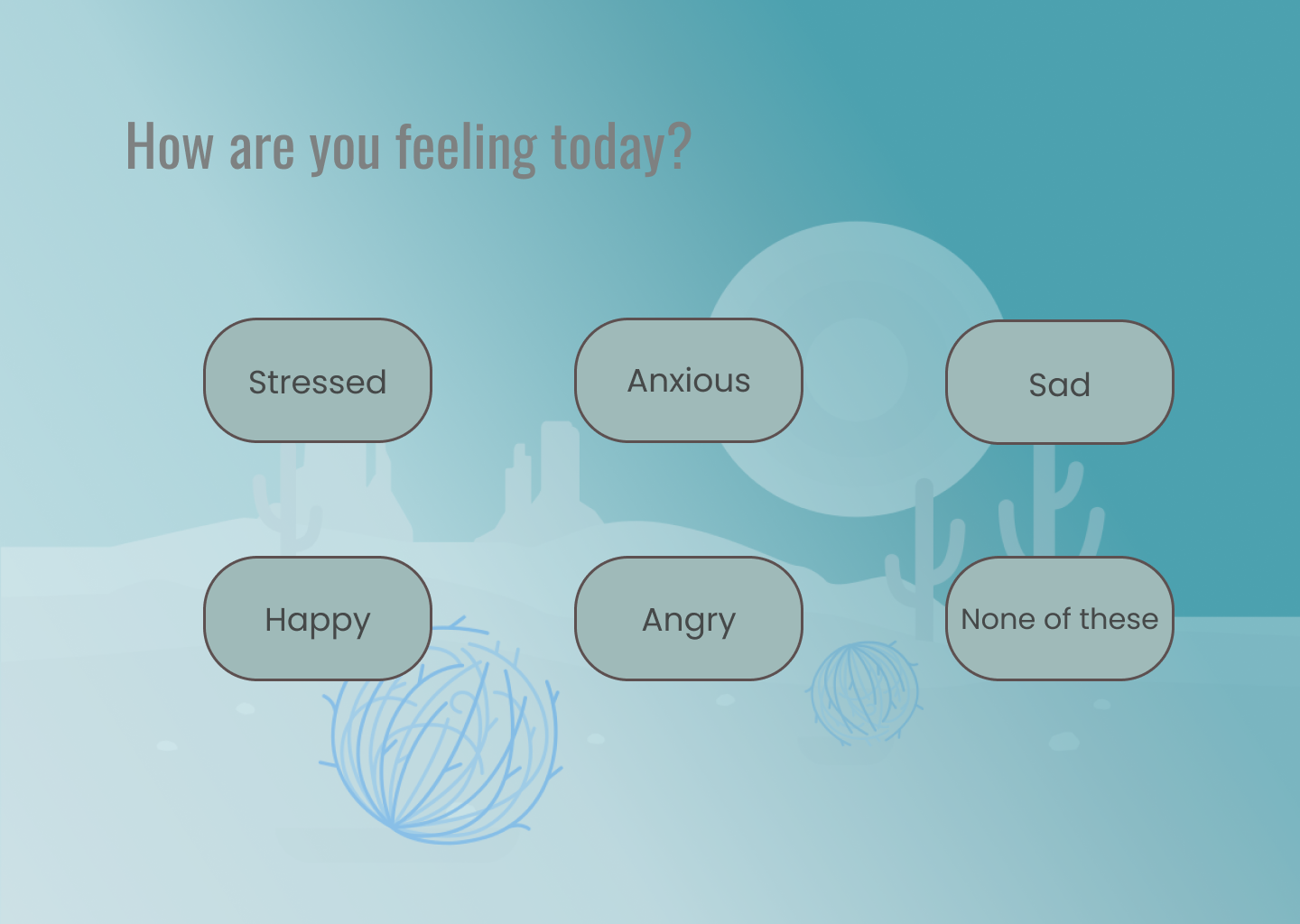 How are you feeling today?

Stressed

Anxious

Sad

Happy

Angry

None of these